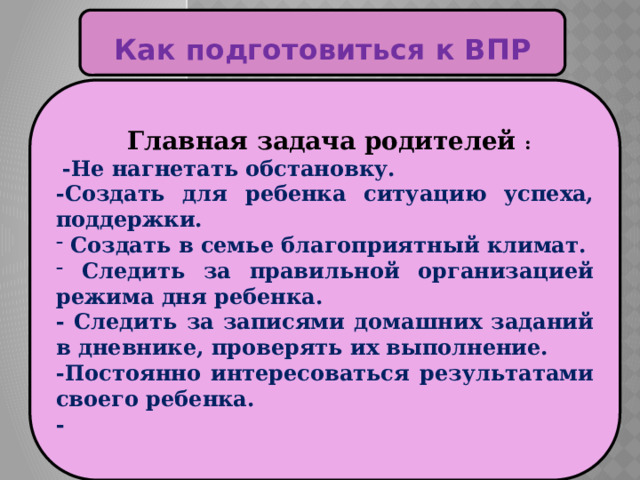 Как подготовиться к ВПР

Главная задача родителей :

-Не нагнетать обстановку.

-Создать для ребенка ситуацию успеха, поддержки.

- Создать в семье благоприятный климат.

- Следить за правильной организацией режима дня ребенка.

- Следить за записями домашних заданий в дневнике, проверять их выполнение.

-Постоянно интересоваться результатами своего ребенка.

-